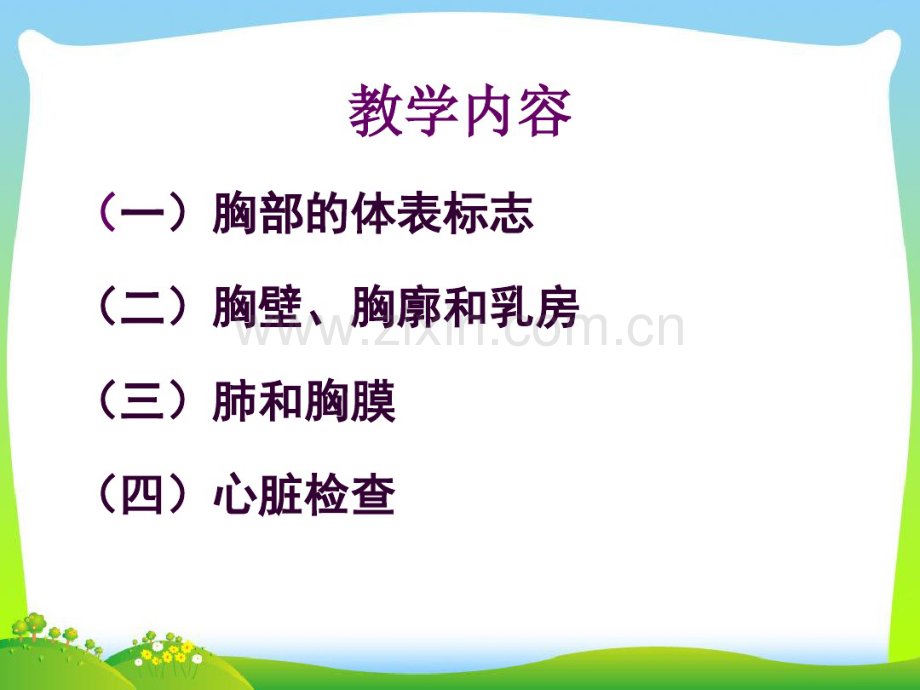 教学内容

（一）胸部的体表标志

（二）胸壁、胸廓和乳房

（三）肺和胸膜

（四）心脏检查

www.zixin.com.cn